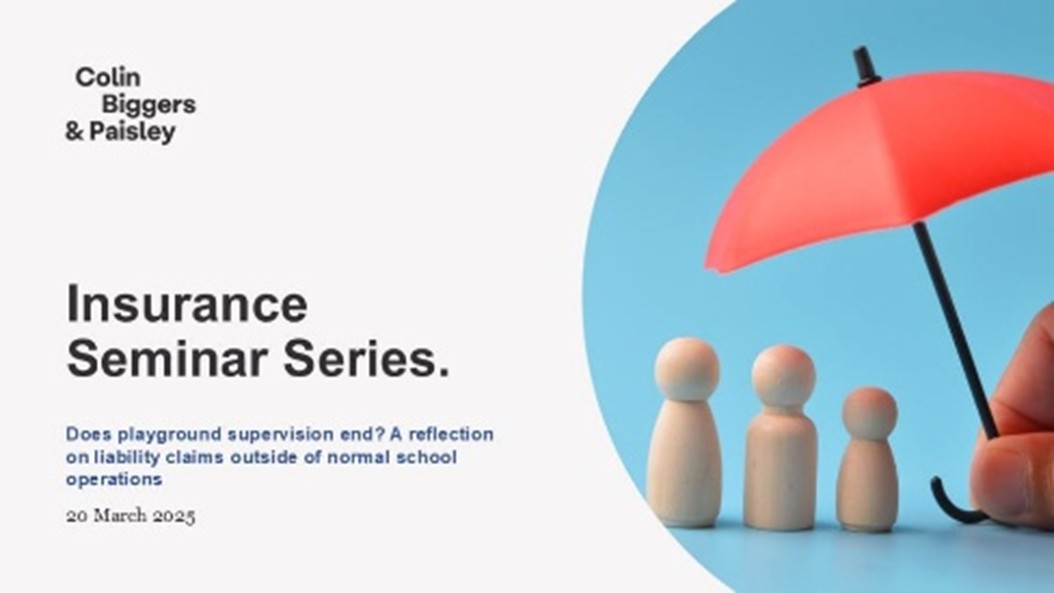 Colin
Biggers
& Paisley

Insurance
Seminar Series.

Does playground supervision end? A reflection on liability claims outside of normal school operations

20 March 2025